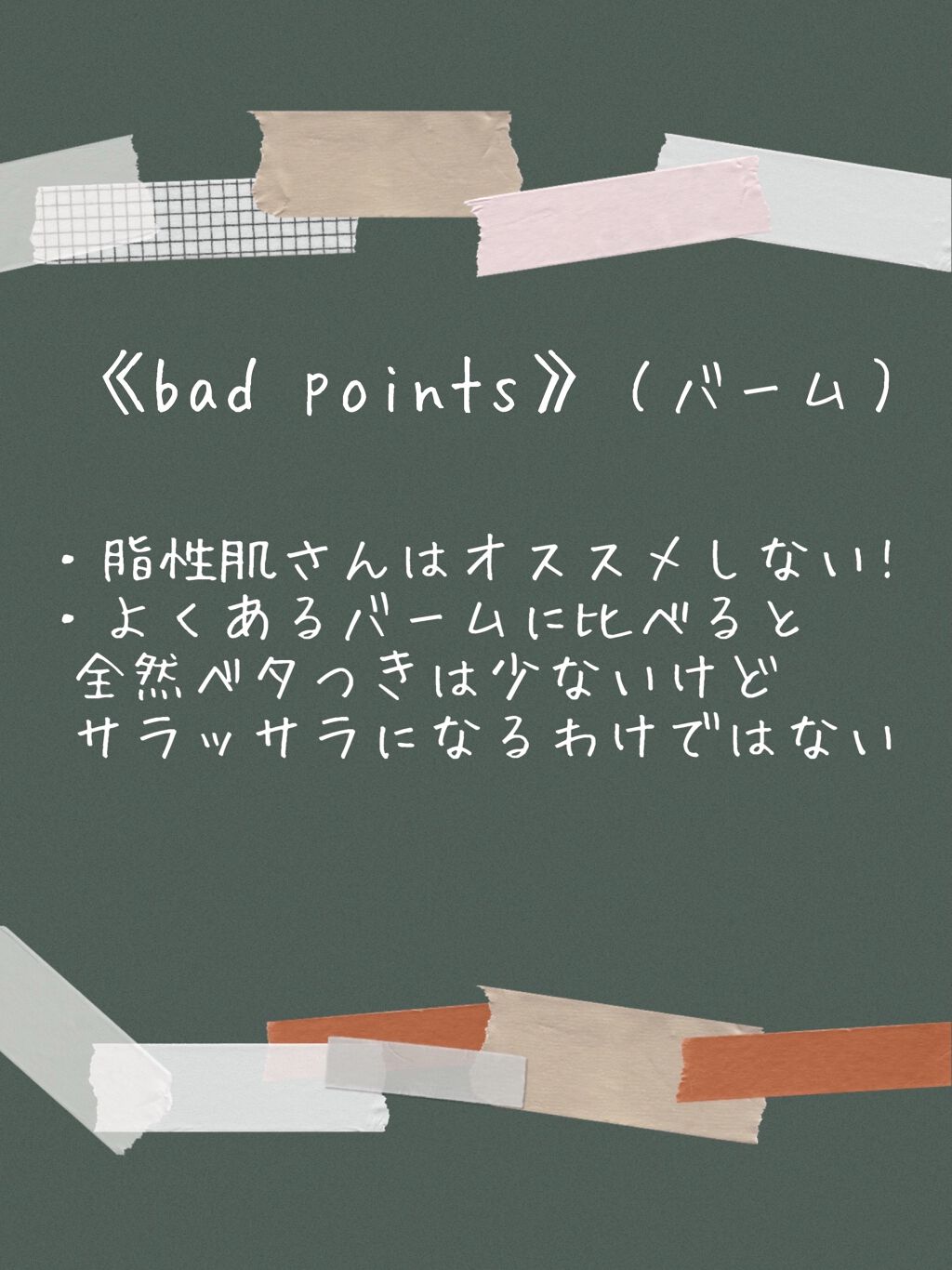 《bad points》（バーム）

・脂性肌さんはオススメしない！
・よくあるバームに比べると全然ベタつきは少ないけどサラッサラになるわけではない